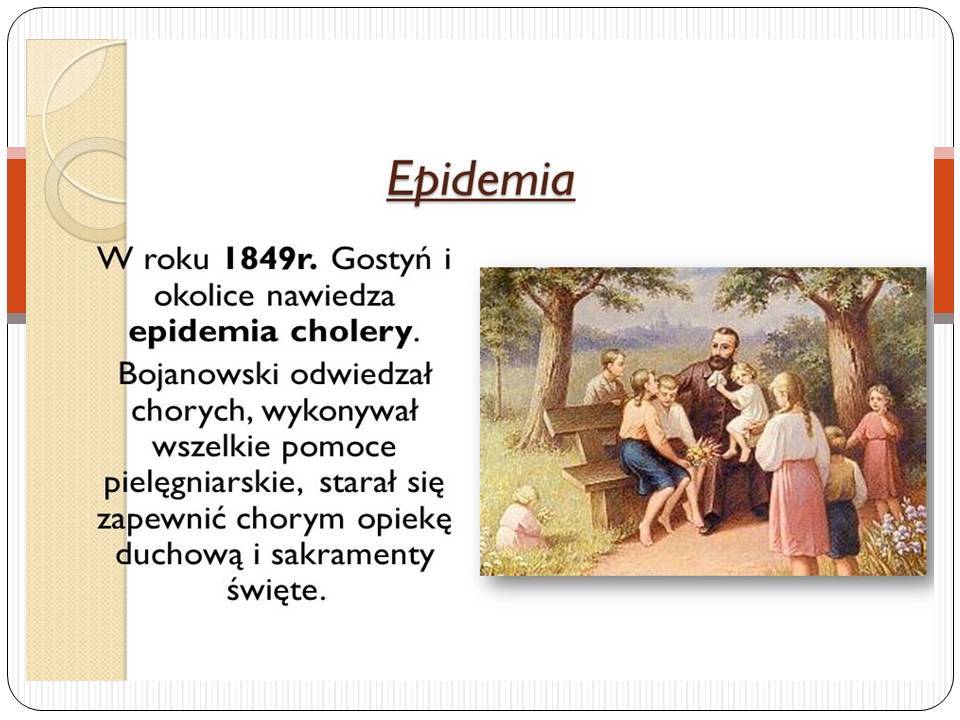 Epidemia

W roku 1849r. Gostyń i okolice nawiedza epidemia cholery.

Bojanowski odwiedzał chorych, wykonywał wszelkie pomoce pielęgniarskie, starał się zapewnić chorym opiekę duchową i sakramenty święte.